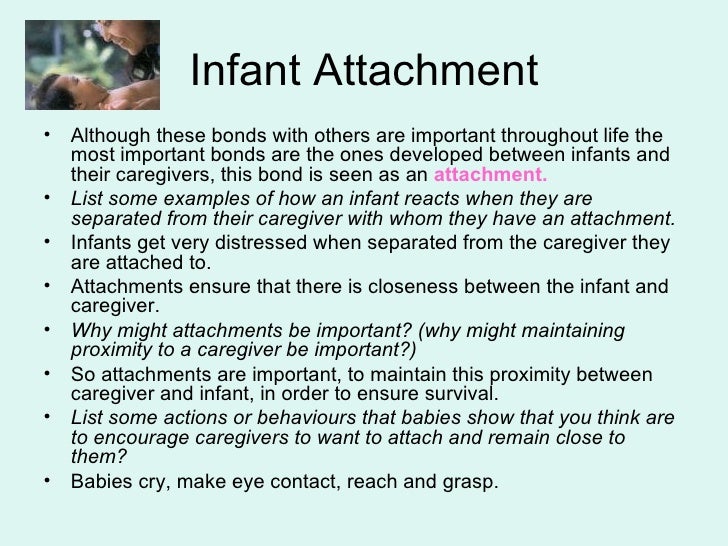 Infant Attachment

• Although these bonds with others are important throughout life the most important bonds are the ones developed between infants and their caregivers, this bond is seen as an attachment.
• List some examples of how an infant reacts when they are separated from their caregiver with whom they have an attachment.
• Infants get very distressed when separated from the caregiver they are attached to.
• Attachments ensure that there is closeness between the infant and caregiver.
• Why might attachments be important? (why might maintaining proximity to a caregiver be important?)
• So attachments are important, to maintain this proximity between caregiver and infant, in order to ensure survival.
• List some actions or behaviours that babies show that you think are to encourage caregivers to want to attach and remain close to them?
• Babies cry, make eye contact, reach and grasp.